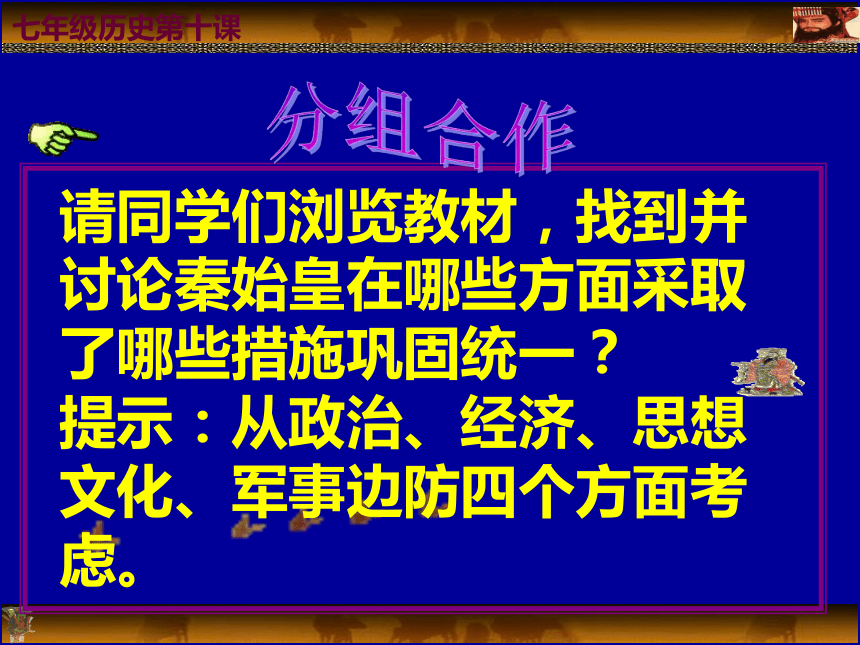 七年级历史第十课

分组合作

请同学们浏览教材，找到并讨论秦始皇在哪些方面采取了哪些措施巩固统一？
提示：从政治、经济、思想文化、军事边防四个方面考虑。